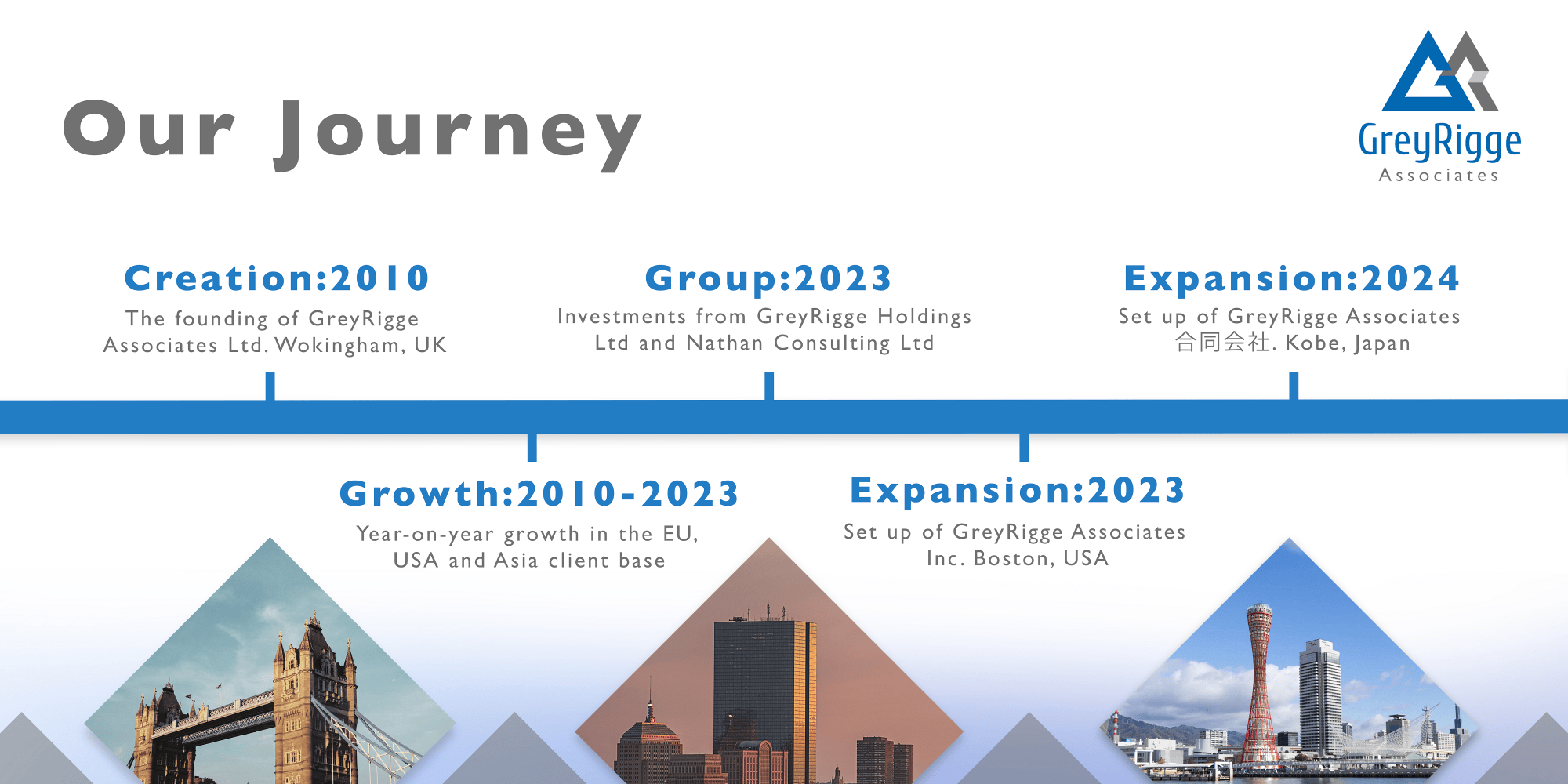 Our Journey

GreyRigge
Associates

Creation:2010
The founding of GreyRigge Associates Ltd. Wokingham, UK

Group:2023
Investments from GreyRigge Holdings Ltd and Nathan Consulting Ltd

Expansion:2024
Set up of GreyRigge Associates 合同会社. Kobe, Japan

Growth:2010-2023
Year-on-year growth in the EU, USA and Asia client base

Expansion:2023
Set up of GreyRigge Associates Inc. Boston, USA